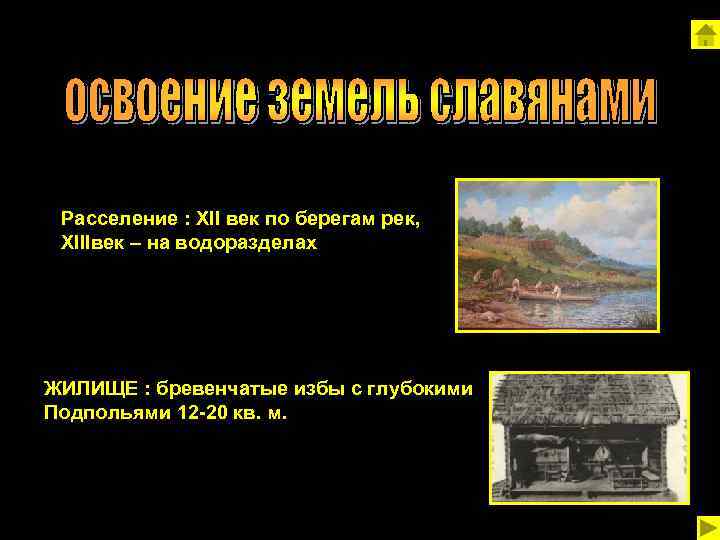 освоение земель славянами

Расселение : XII век по берегам рек, XIIIвек – на водоразделах

ЖИЛИЩЕ : бревенчатые избы с глубокими Подпольями 12-20 кв. м.